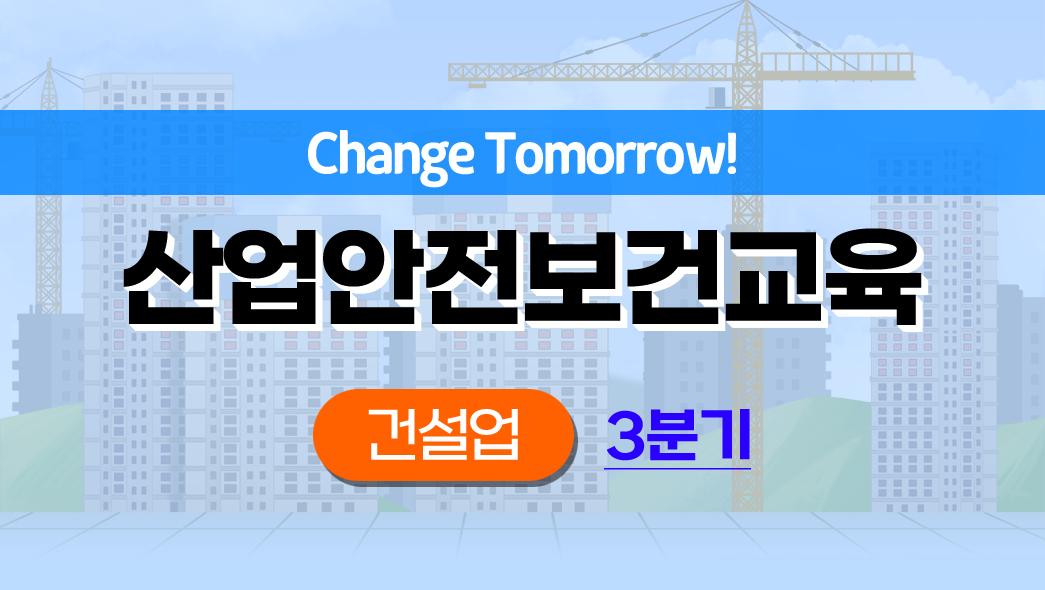 Change Tomorrow!

산업안전보건교육

건설업

3분기